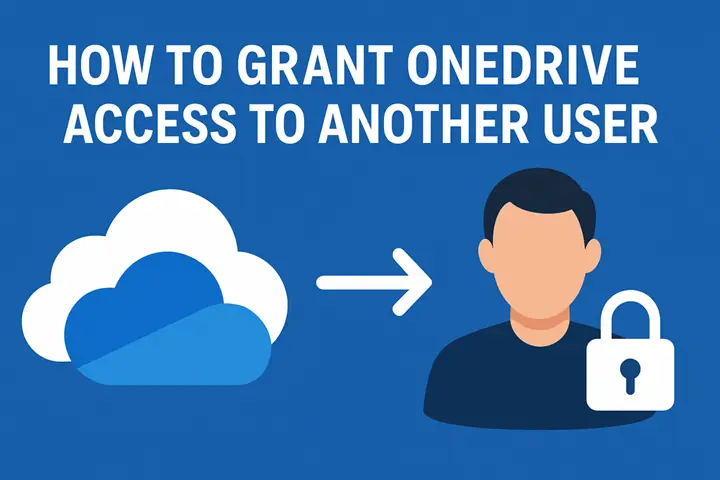 HOW TO GRANT ONEDRIVE ACCESS TO ANOTHER USER